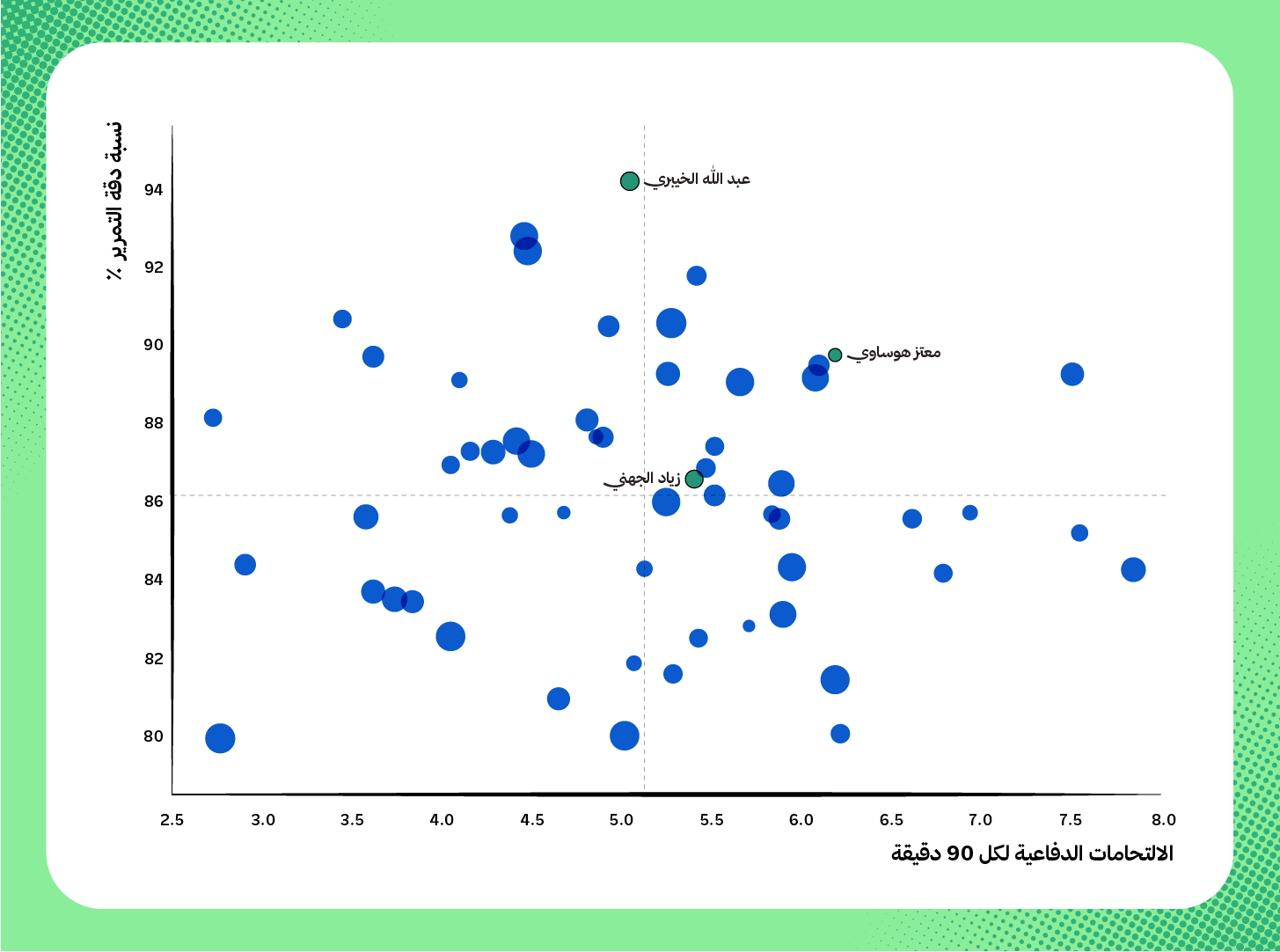 نسبة دقة التمرير ٪

94
92
90
88
86
84
82
80

عبد الله الخيبري
معتز هوساوي
زياد الجهني

2.5
3.0
3.5
4.0
4.5
5.0
5.5
6.0
6.5
7.0
7.5
8.0

الالتحامات الدفاعية لكل 90 دقيقة